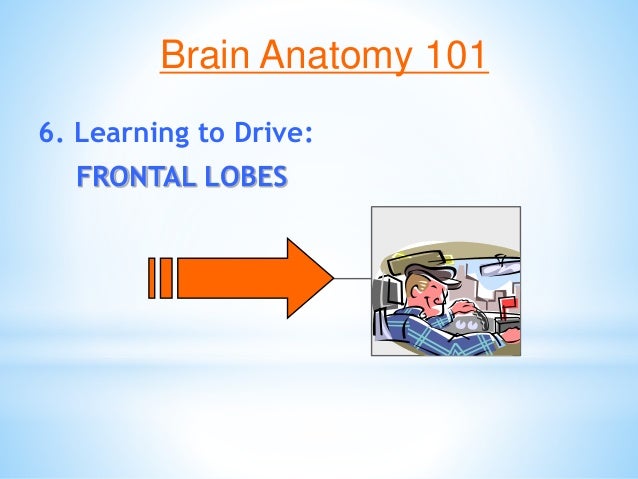 Brain Anatomy 101

6. Learning to Drive:

FRONTAL LOBES